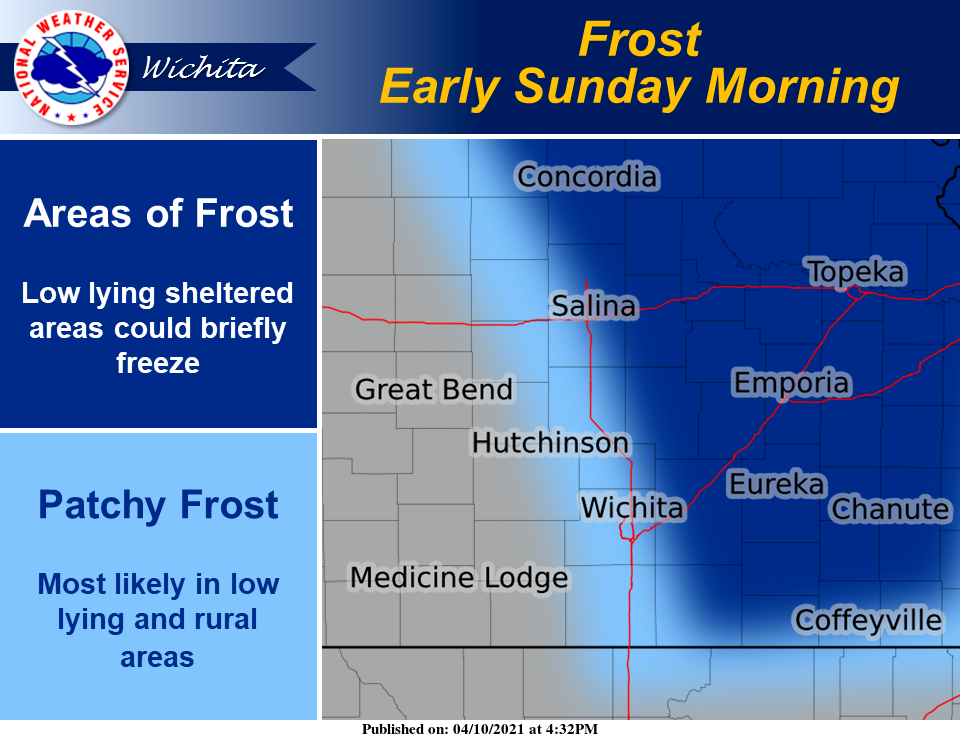 NATIONAL WEATHER SERVICE

Wichita

Frost
Early Sunday Morning

Areas of Frost

Low lying sheltered areas could briefly freeze

Patchy Frost

Most likely in low lying and rural areas

Concordia

Topeka

Salina

Great Bend

Emporia

Hutchinson

Eureka

Wichita

Chanute

Medicine Lodge

Coffeyville

Published on: 04/10/2021 at 4:32PM